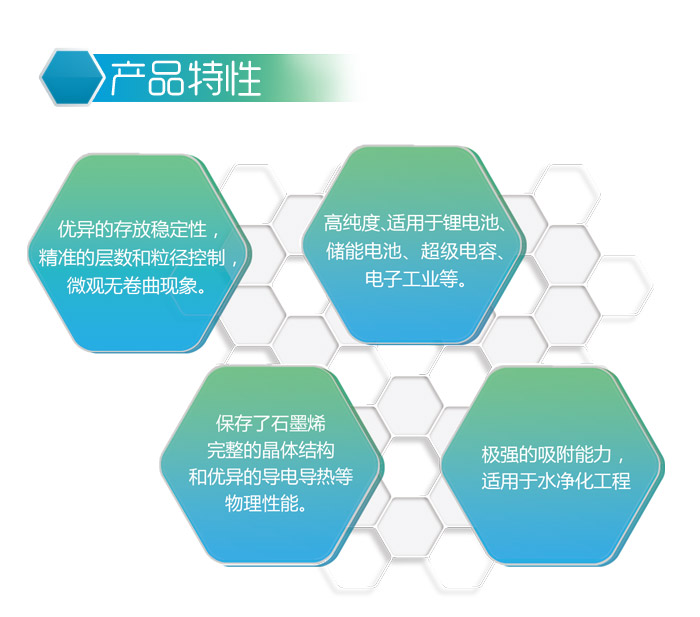 产品特性

优异的存放稳定性，精准的层数和粒径控制，微观无卷曲现象。

高纯度、适用于锂电池、储能电池、超级电容、电子工业等。

保存了石墨烯完整的晶体结构和优异的导电导热等物理性能。

极强的吸附能力，适用于水净化工程